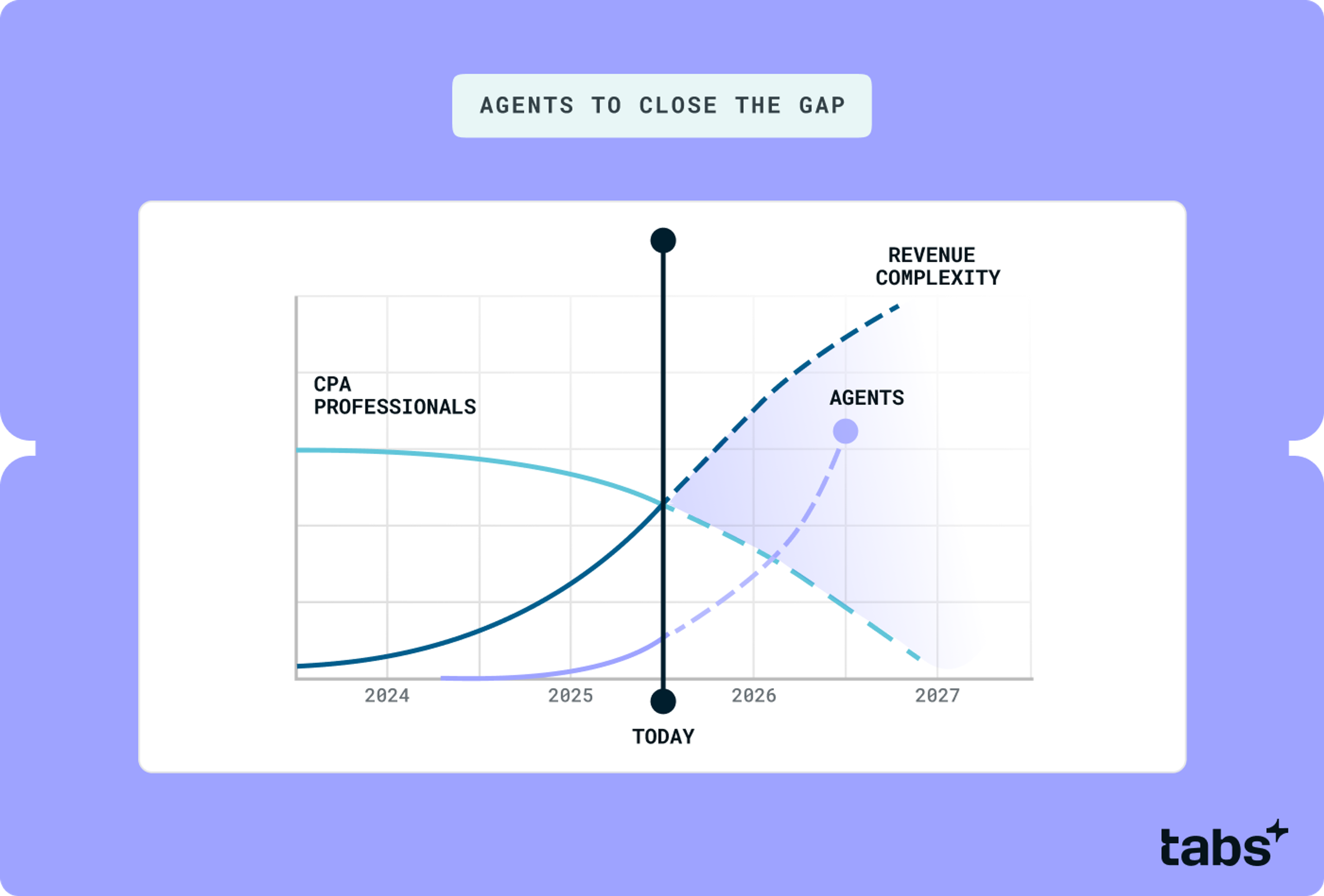 AGENTS TO CLOSE THE GAP

REVENUE COMPLEXITY

CPA PROFESSIONALS

AGENTS

2024
2025
2026
2027

TODAY

tabs